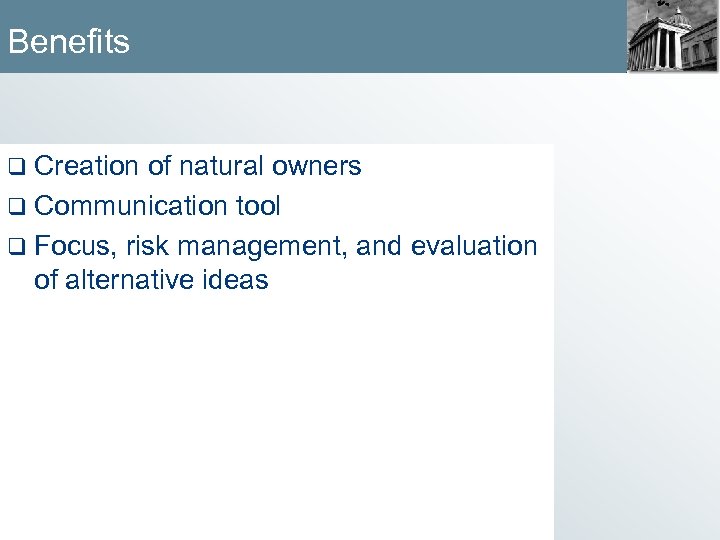 Benefits

❑ Creation of natural owners

❑ Communication tool

❑ Focus, risk management, and evaluation of alternative ideas